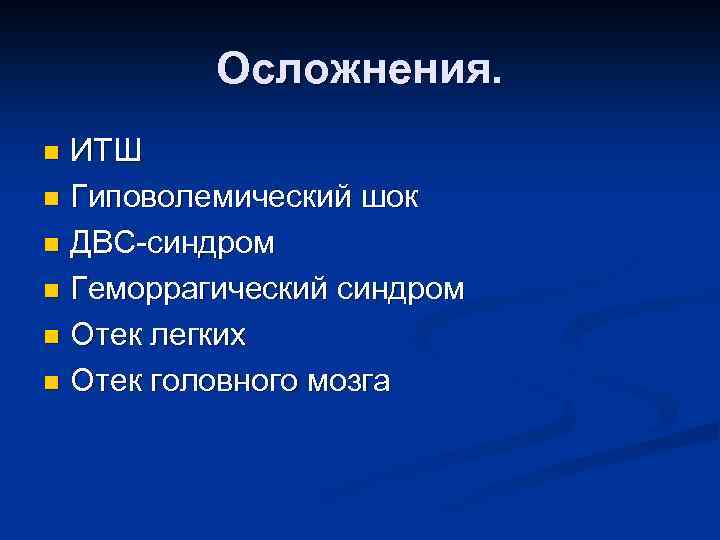 Осложнения.

- ИТШ
- Гиповолемический шок
- ДВС-синдром
- Геморрагический синдром
- Отек легких
- Отек головного мозга